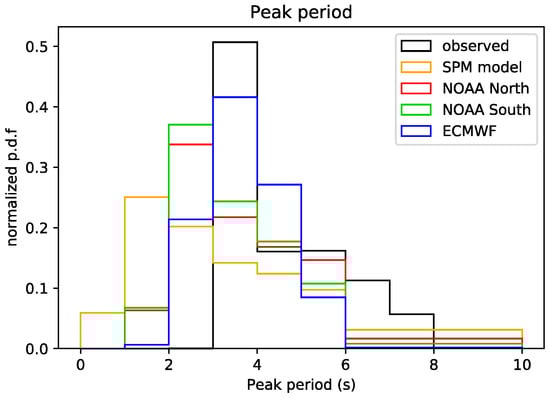 Peak period

observed
SPM model
NOAA North
NOAA South
ECMWF

normalized p.d.f

0.5
0.4
0.3
0.2
0.1
0.0

0
2
4
6
8
10

Peak period (s)